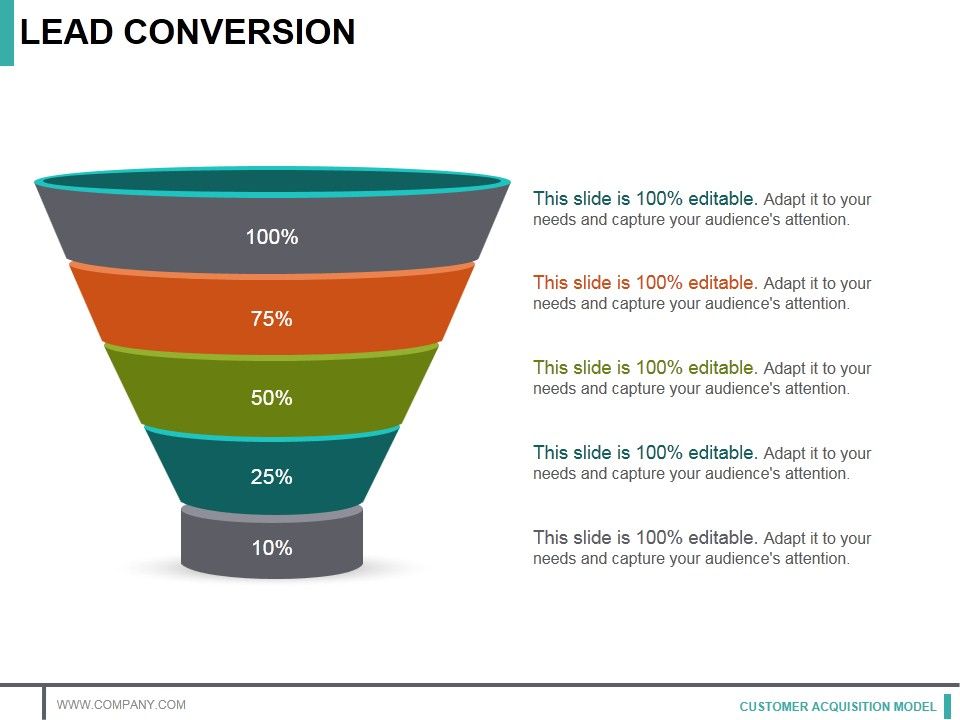 LEAD CONVERSION

100%

75%

50%

25%

10%

This slide is 100% editable. Adapt it to your needs and capture your audience's attention.

This slide is 100% editable. Adapt it to your needs and capture your audience's attention.

This slide is 100% editable. Adapt it to your needs and capture your audience's attention.

This slide is 100% editable. Adapt it to your needs and capture your audience's attention.

This slide is 100% editable. Adapt it to your needs and capture your audience's attention.

WWW.COMPANY.COM

CUSTOMER ACQUISITION MODEL